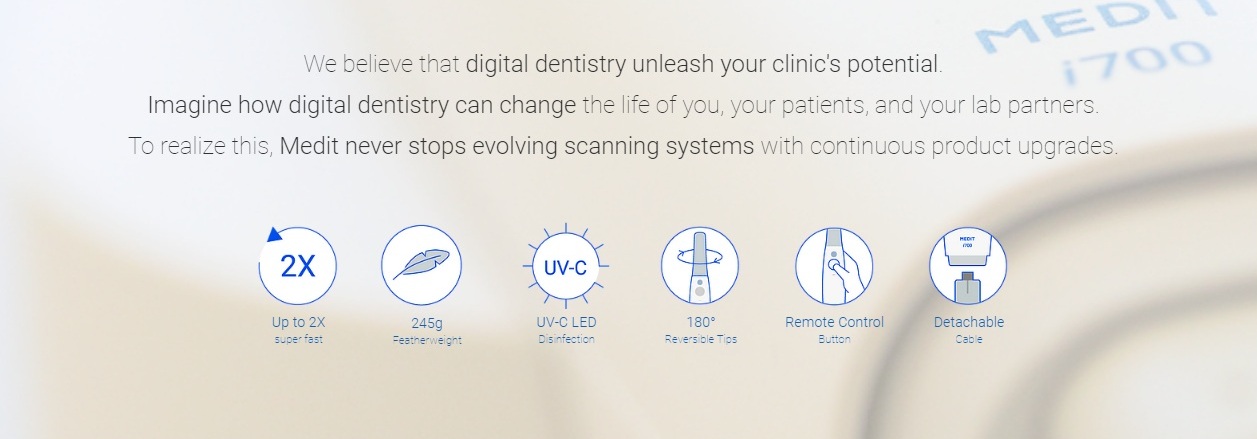 MEDIT
i700

We believe that digital dentistry unleash your clinic's potential.
Imagine how digital dentistry can change the life of you, your patients, and your lab partners.
To realize this, Medit never stops evolving scanning systems with continuous product upgrades.

2X
Up to 2X
super fast

245g
Featherweight

UV-C
UV-C LED
Disinfection

180°
Reversible Tips

Remote Control
Button

MEDIT
i700
Detachable
Cable